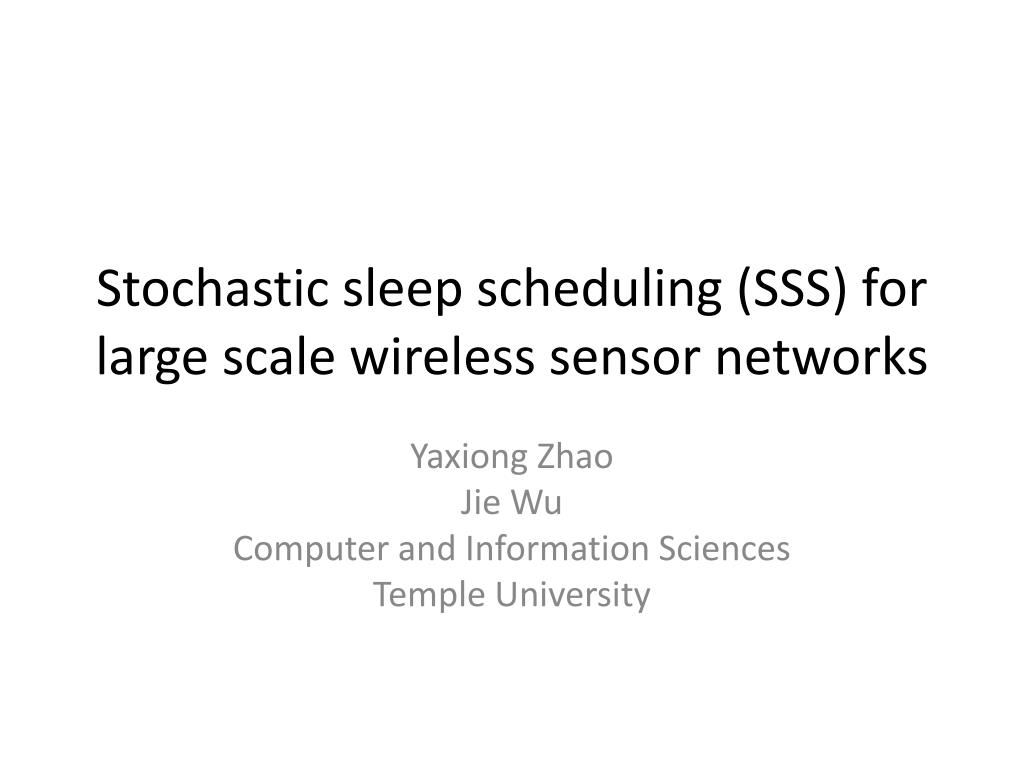 Stochastic sleep scheduling (SSS) for large scale wireless sensor networks

Yaxiong Zhao
Jie Wu
Computer and Information Sciences
Temple University